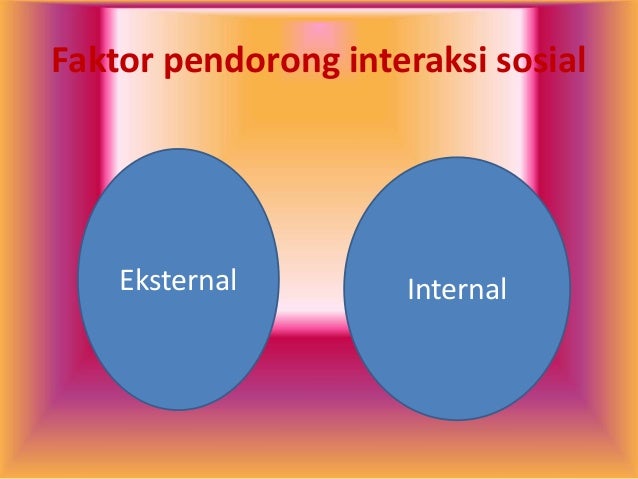 Faktor pendorong interaksi sosial

Eksternal

Internal